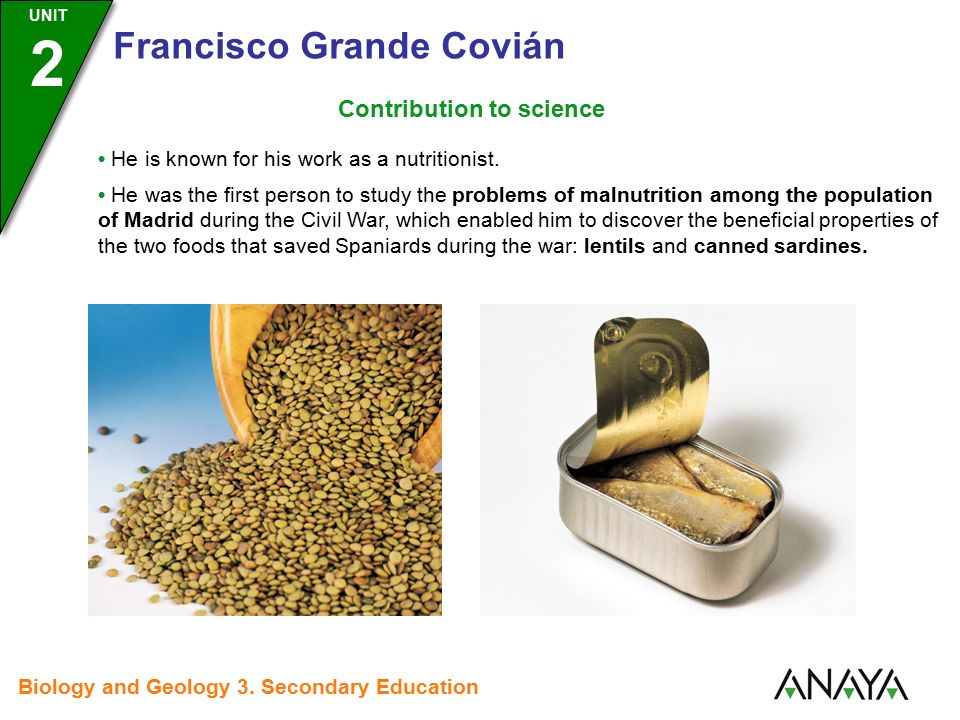 UNIT
2

Francisco Grande Covián

Contribution to science

• He is known for his work as a nutritionist.

• He was the first person to study the problems of malnutrition among the population of Madrid during the Civil War, which enabled him to discover the beneficial properties of the two foods that saved Spaniards during the war: lentils and canned sardines.

Biology and Geology 3. Secondary Education

ANAYA